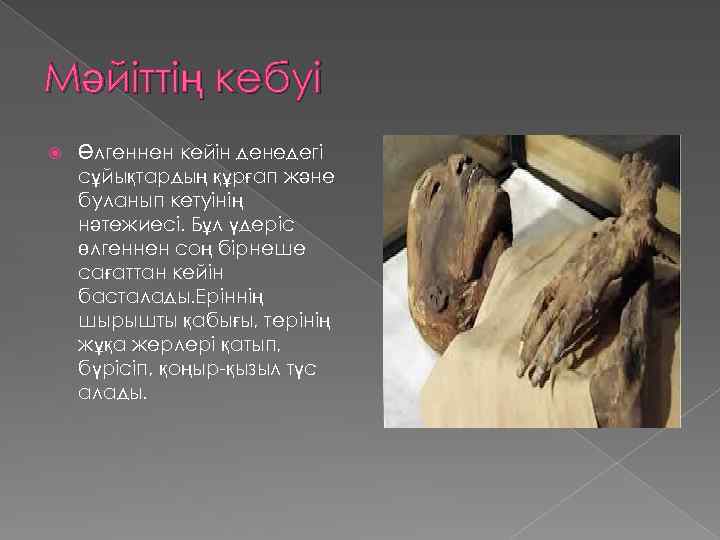 Мәйіттің кебуі

Өлгеннен кейін денедегі сұйықтардың құрғап және буланып кетуінің нәтежиесі. Бұл үдеріс өлгеннен соң бірнеше сағаттан кейін басталады.Еріннің шырышты қабығы, терінің жұқа жерлері қатып, бүрісіп, қоңыр-қызыл түс алады.